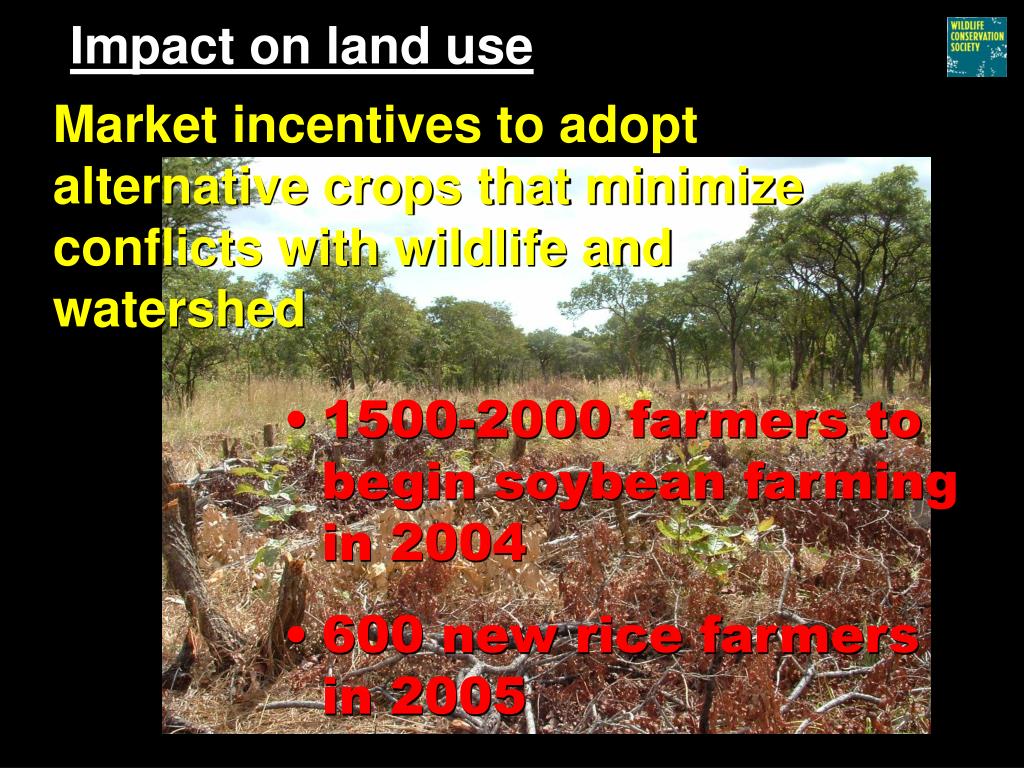 Impact on land use

WILDLIFE CONSERVATION SOCIETY

Market incentives to adopt alternative crops that minimize conflicts with wildlife and watershed

• 1500-2000 farmers to begin soybean farming in 2004

• 600 new rice farmers in 2005